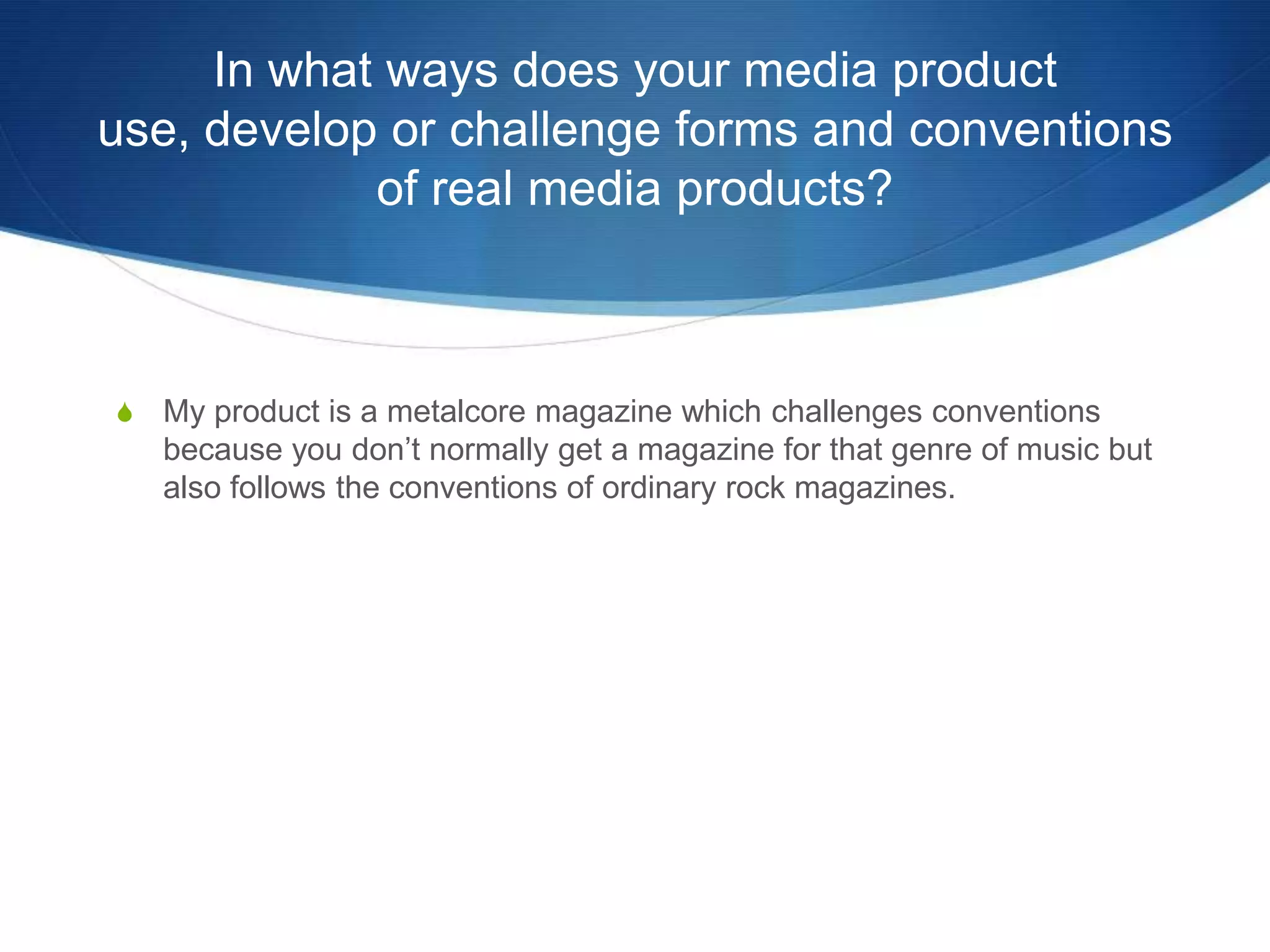 In what ways does your media product use, develop or challenge forms and conventions of real media products?

My product is a metalcore magazine which challenges conventions because you don’t normally get a magazine for that genre of music but also follows the conventions of ordinary rock magazines.